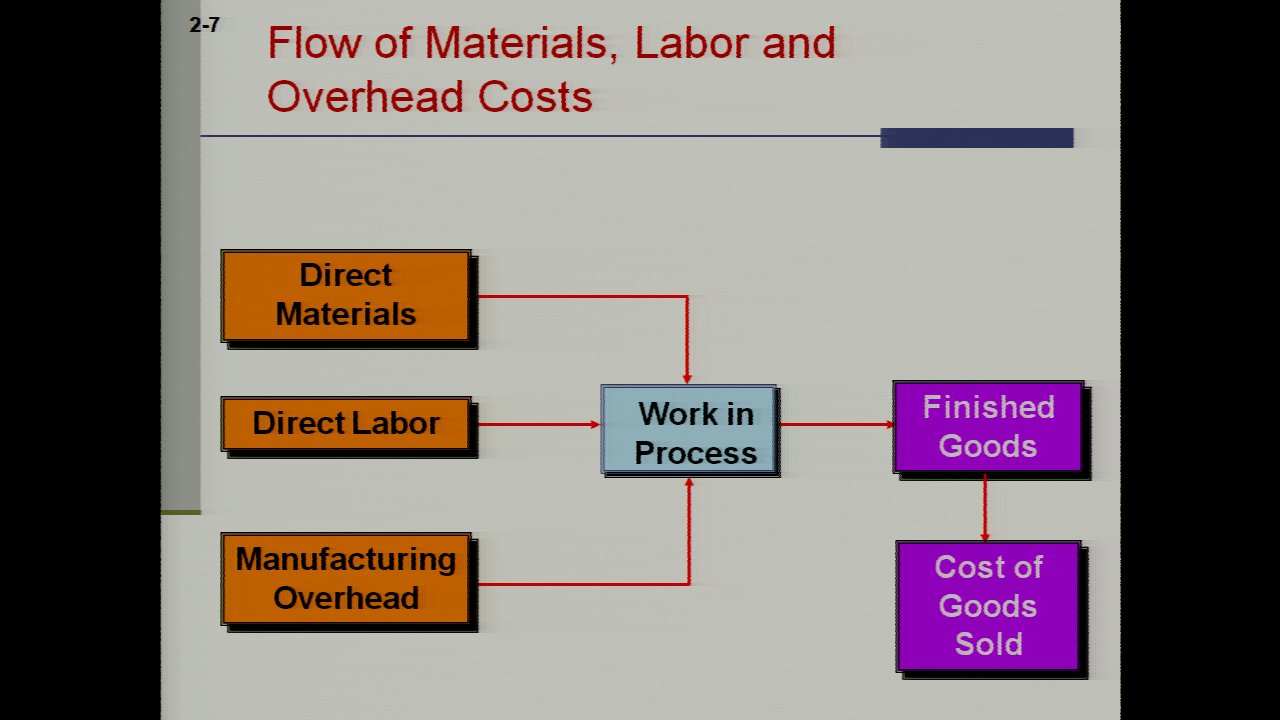 2-7

Flow of Materials, Labor and Overhead Costs

Direct Materials

Direct Labor

Manufacturing Overhead

Work in Process

Finished Goods

Cost of Goods Sold